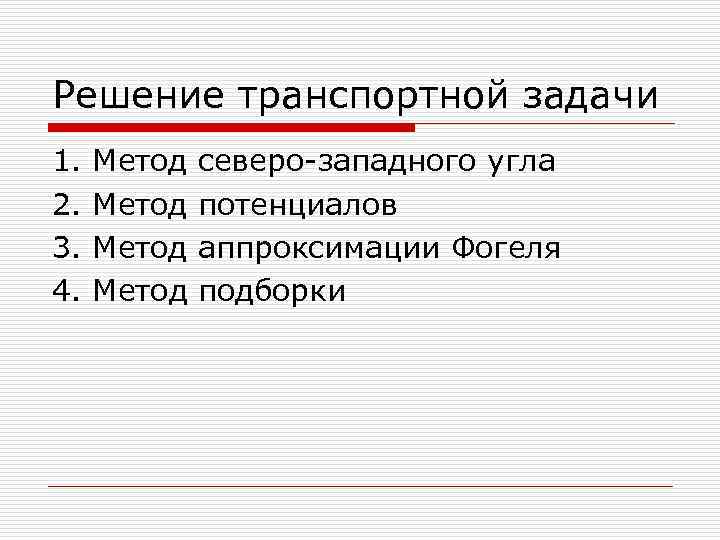 Решение транспортной задачи

1. Метод северо-западного угла
2. Метод потенциалов
3. Метод аппроксимации Фогеля
4. Метод подборки